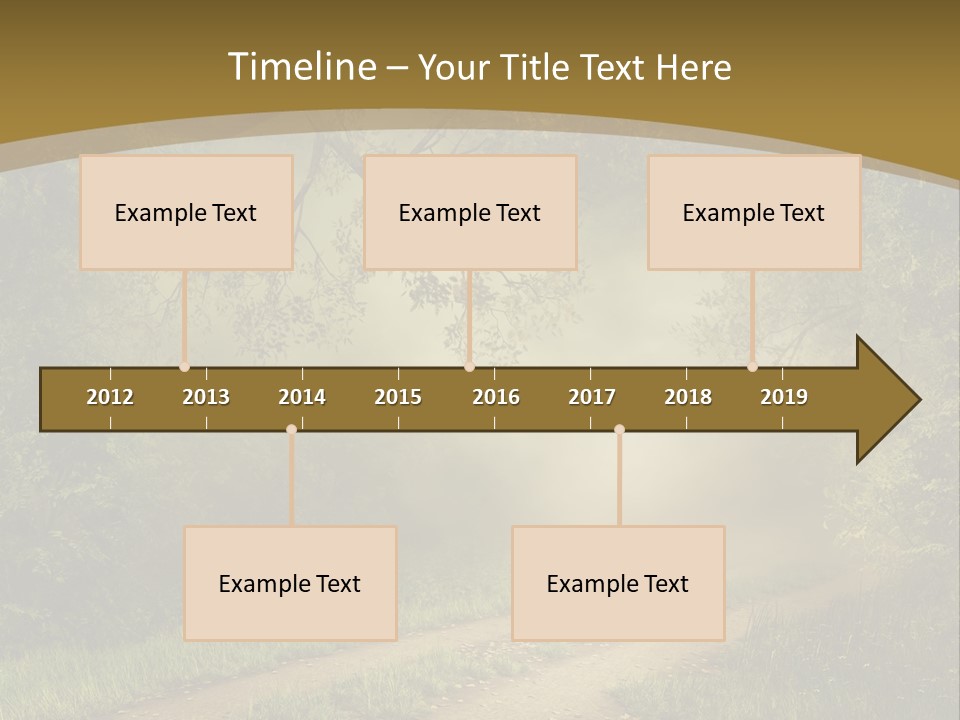 Timeline – Your Title Text Here

Example Text

Example Text

Example Text

2012 2013 2014 2015 2016 2017 2018 2019

Example Text

Example Text